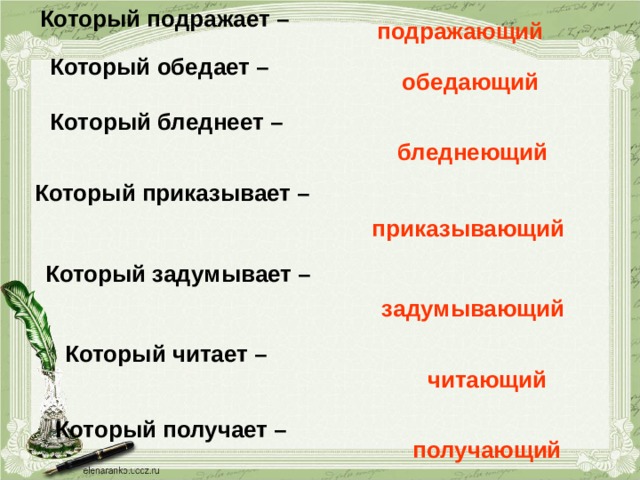 Который подражает –
подражающий
Который обедает –
обедающий
Который бледнеет –
бледнеющий
Который приказывает –
приказывающий
Который задумывает –
задумывающий
Который читает –
читающий
Который получает –
получающий

elenaranko.ucoz.ru